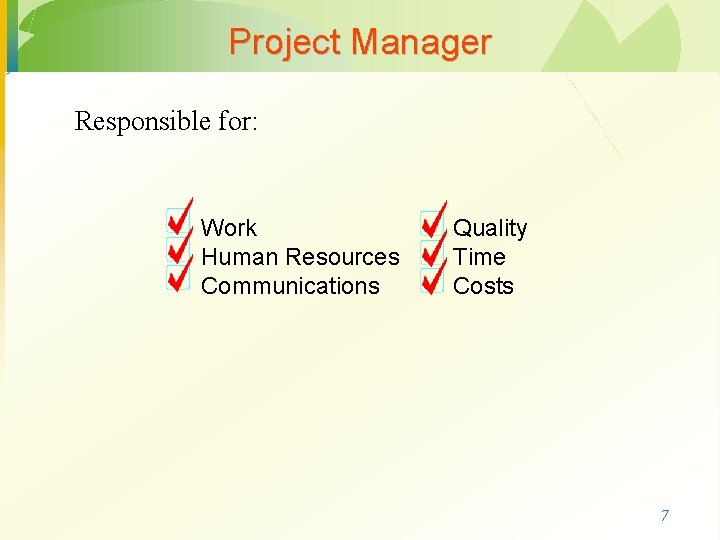 Project Manager

Responsible for:

Work
Human Resources
Communications

Quality
Time
Costs

7